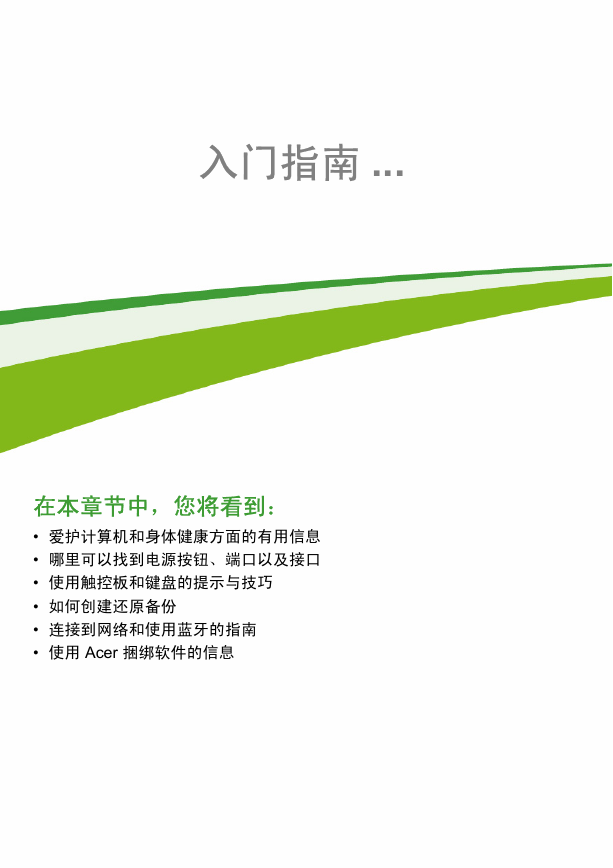 入门指南 ...

在本章节中，您将看到：

• 爱护计算机和身体健康方面的有用信息
• 哪里可以找到电源按钮、端口以及接口
• 使用触控板和键盘的提示与技巧
• 如何创建还原备份
• 连接到网络和使用蓝牙的指南
• 使用 Acer 捆绑软件的信息